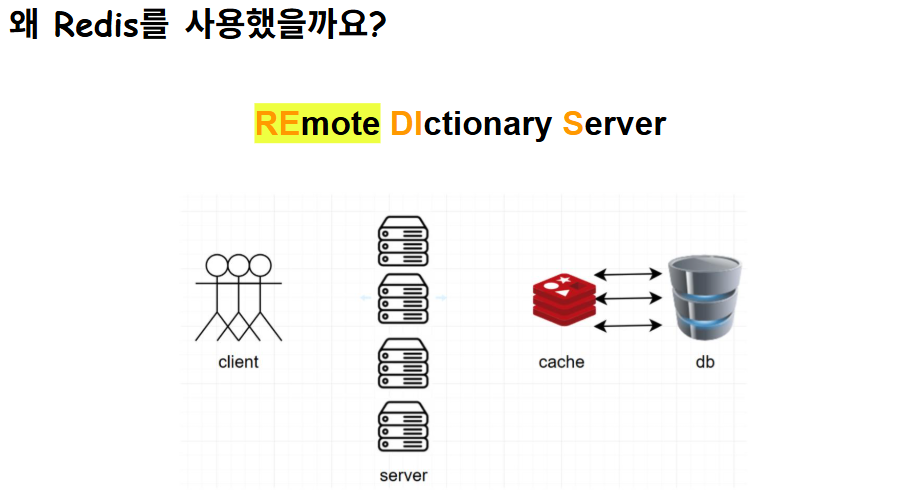 왜 Redis를 사용했을까요?

REmote DIctionary Server

client

server

cache

db